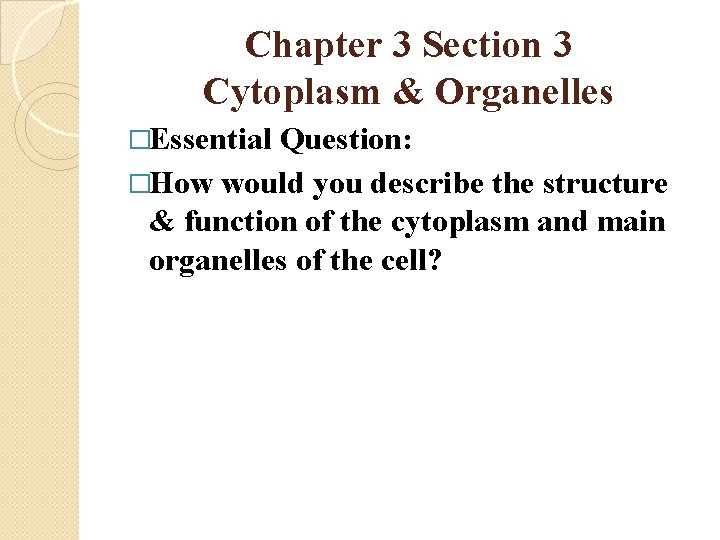 Chapter 3 Section 3
Cytoplasm & Organelles

□Essential Question:

□How would you describe the structure & function of the cytoplasm and main organelles of the cell?